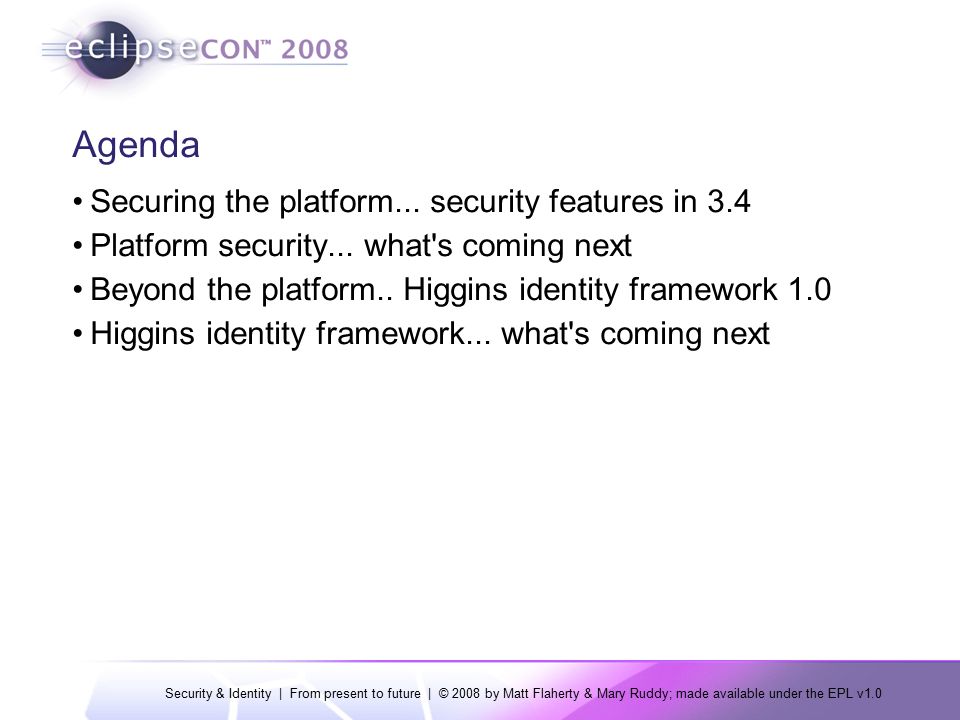 eclipseCON™ 2008

Agenda

• Securing the platform... security features in 3.4
• Platform security... what's coming next
• Beyond the platform.. Higgins identity framework 1.0
• Higgins identity framework... what's coming next

Security & Identity | From present to future | © 2008 by Matt Flaherty & Mary Ruddy; made available under the EPL v1.0